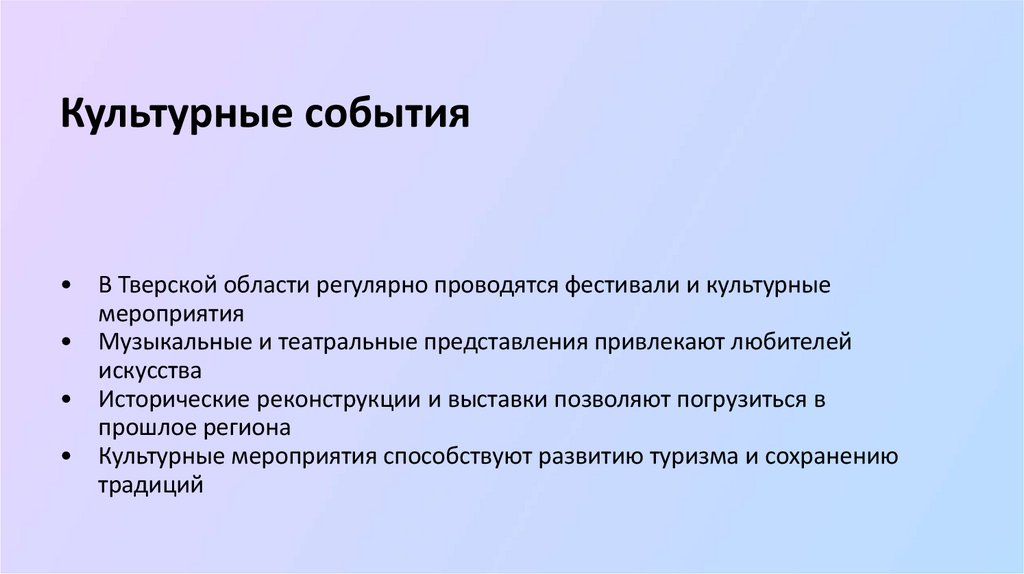 Культурные события

• В Тверской области регулярно проводятся фестивали и культурные мероприятия
• Музыкальные и театральные представления привлекают любителей искусства
• Исторические реконструкции и выставки позволяют погрузиться в прошлое региона
• Культурные мероприятия способствуют развитию туризма и сохранению традиций